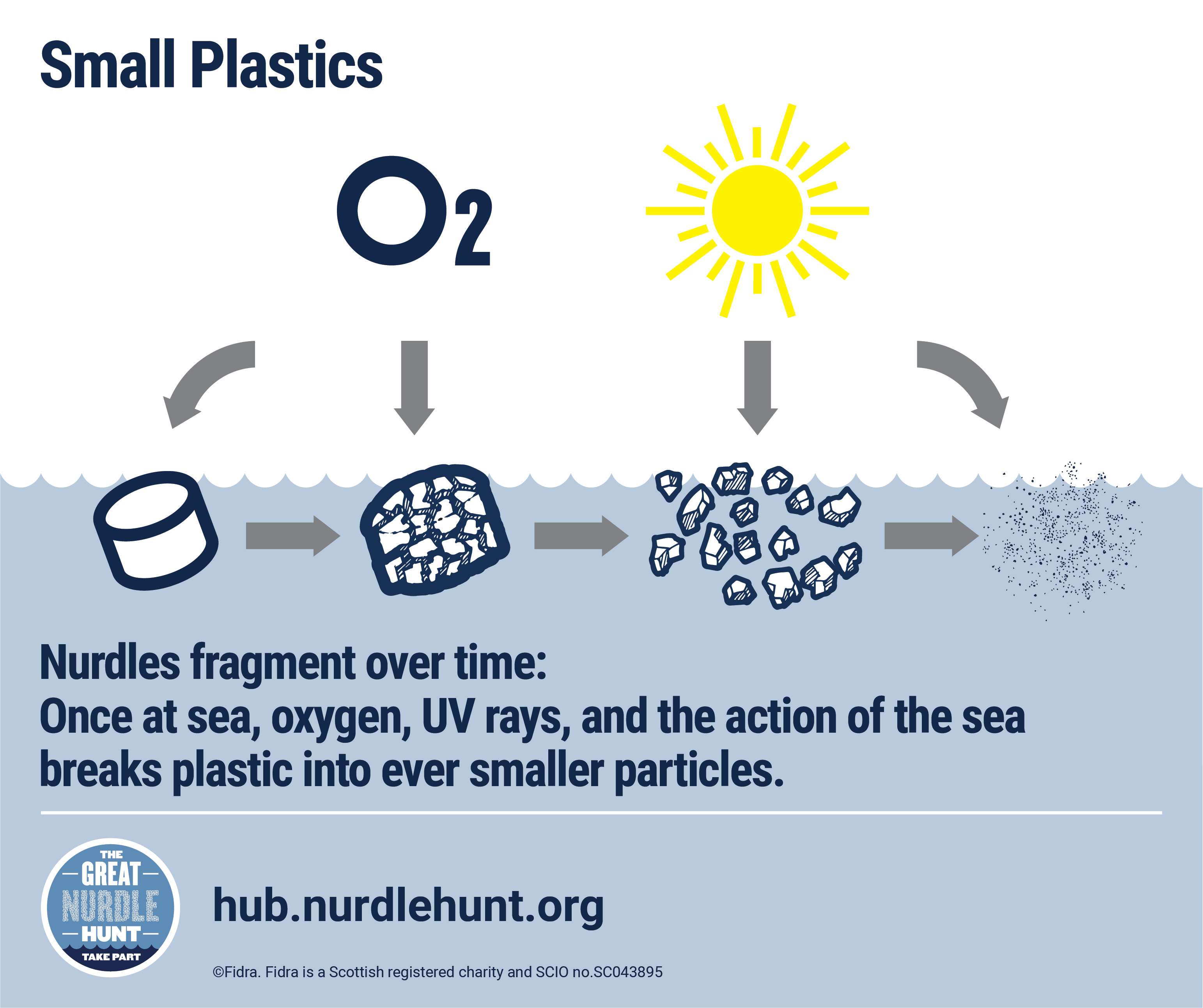 Small Plastics

$O_2$

Nurdles fragment over time:
Once at sea, oxygen, UV rays, and the action of the sea breaks plastic into ever smaller particles.

THE GREAT NURDLE HUNT TAKE PART

hub.nurdlehunt.org

©Fidra. Fidra is a Scottish registered charity and SCIO no.SC043895